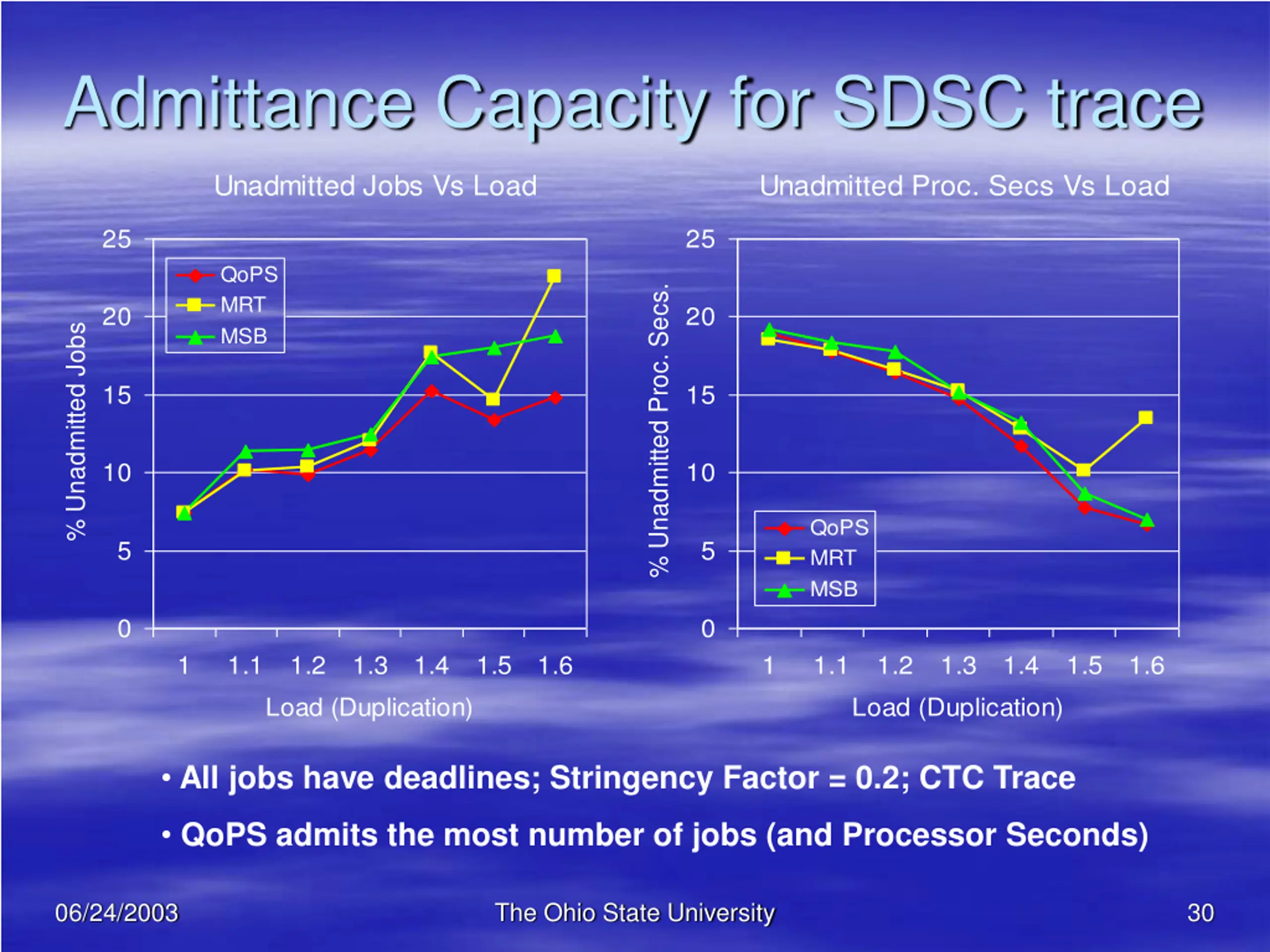 Admittance Capacity for SDSC trace

Unadmitted Jobs Vs Load

% Unadmitted Jobs

25
20
15
10
5
0

QoPS
MRT
MSB

1 1.1 1.2 1.3 1.4 1.5 1.6

Load (Duplication)

Unadmitted Proc. Secs Vs Load

% Unadmitted Proc. Secs.

25
20
15
10
5
0

QoPS
MRT
MSB

1 1.1 1.2 1.3 1.4 1.5 1.6

Load (Duplication)

• All jobs have deadlines; Stringency Factor = 0.2; CTC Trace

• QoPS admits the most number of jobs (and Processor Seconds)

06/24/2003

The Ohio State University

30